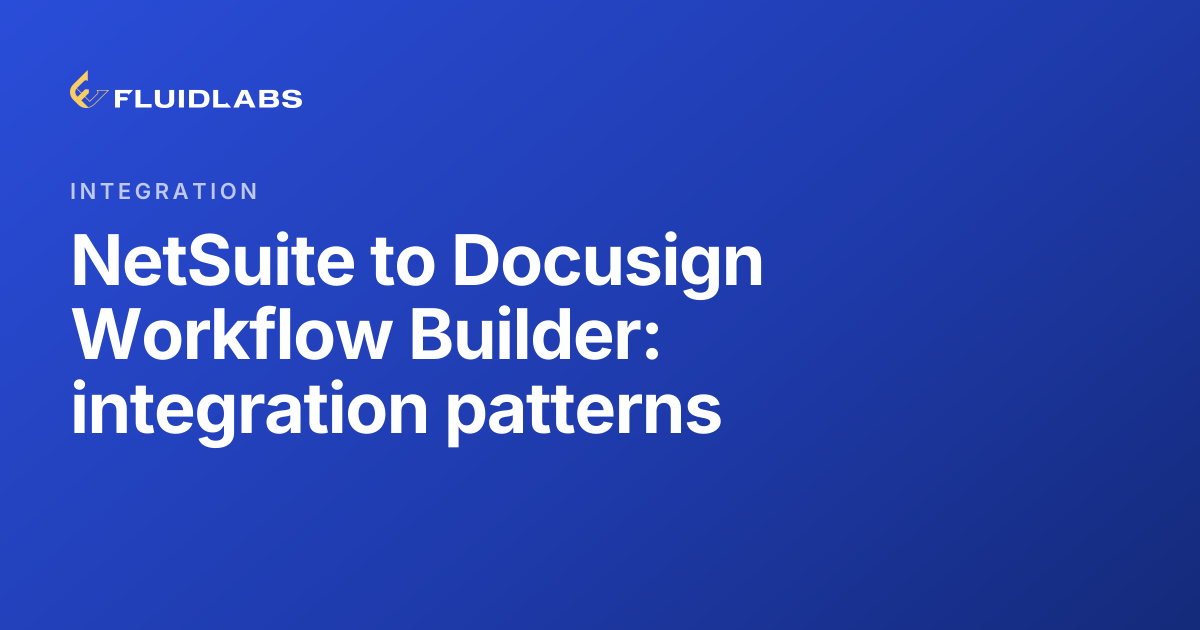 FLUIDLABS

INTEGRATION

NetSuite to Docusign Workflow Builder: integration patterns